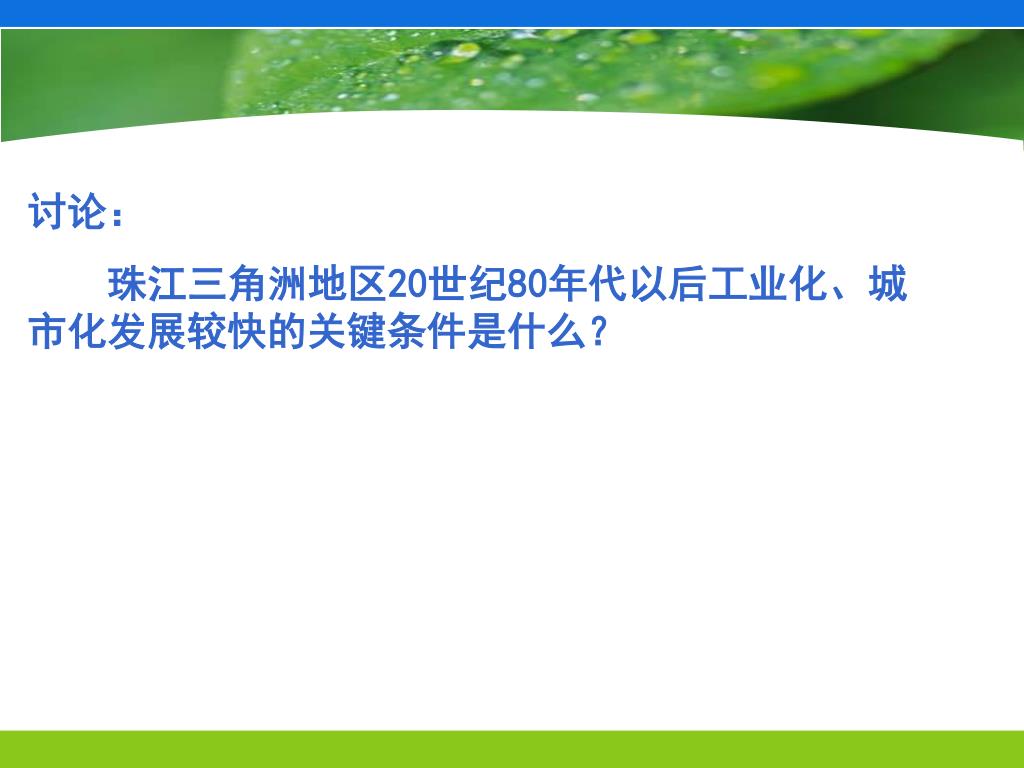 讨论：

珠江三角洲地区20世纪80年代以后工业化、城市化发展较快的关键条件是什么？